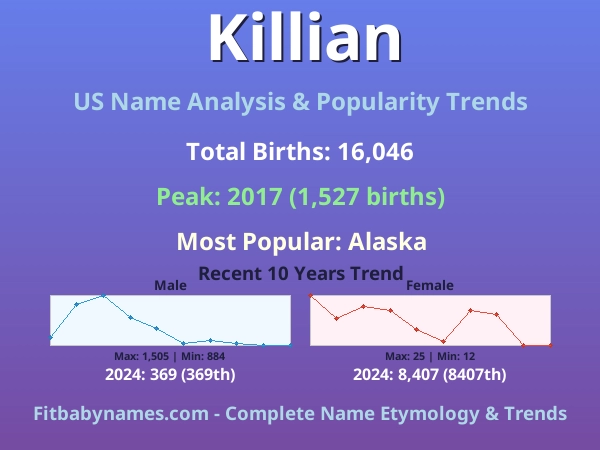 Killian

US Name Analysis & Popularity Trends

Total Births: 16,046

Peak: 2017 (1,527 births)

Most Popular: Alaska

Recent 10 Years Trend

Male

Max: 1,505 | Min: 884

2024: 369 (369th)

Female

Max: 25 | Min: 12

2024: 8,407 (8407th)

Fitbabynames.com - Complete Name Etymology & Trends